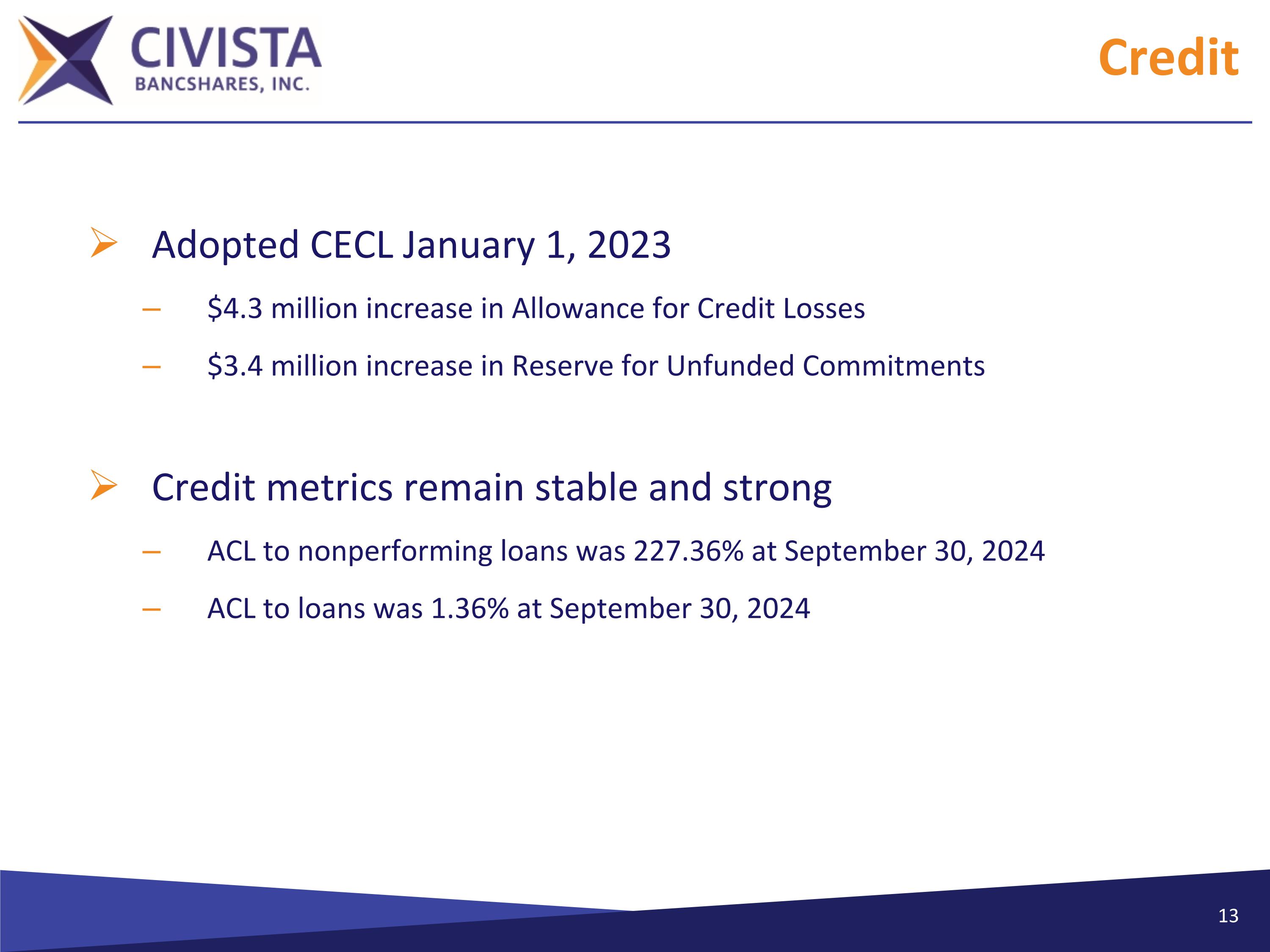 CIVISTA
BANCSHARES, INC.

Credit

➢ Adopted CECL January 1, 2023

– \$4.3 million increase in Allowance for Credit Losses

– \$3.4 million increase in Reserve for Unfunded Commitments

➢ Credit metrics remain stable and strong

– ACL to nonperforming loans was 227.36% at September 30, 2024

– ACL to loans was 1.36% at September 30, 2024

13